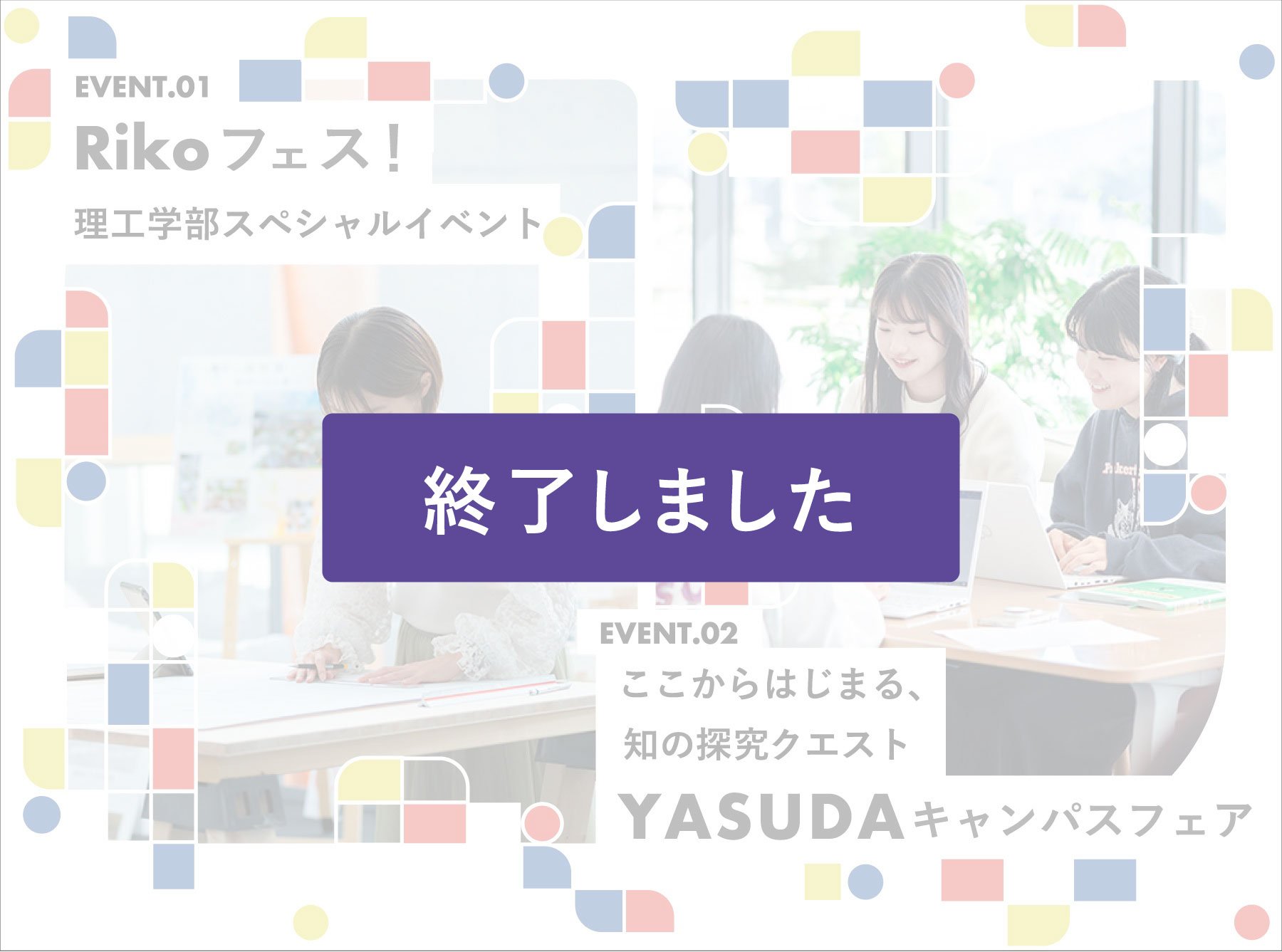 EVENT.01

Rikoフェス！

理工学部スペシャルイベント

終了しました

EVENT.02

ここからはじまる、
知の探究クエスト

YASUDAキャンパスフェア